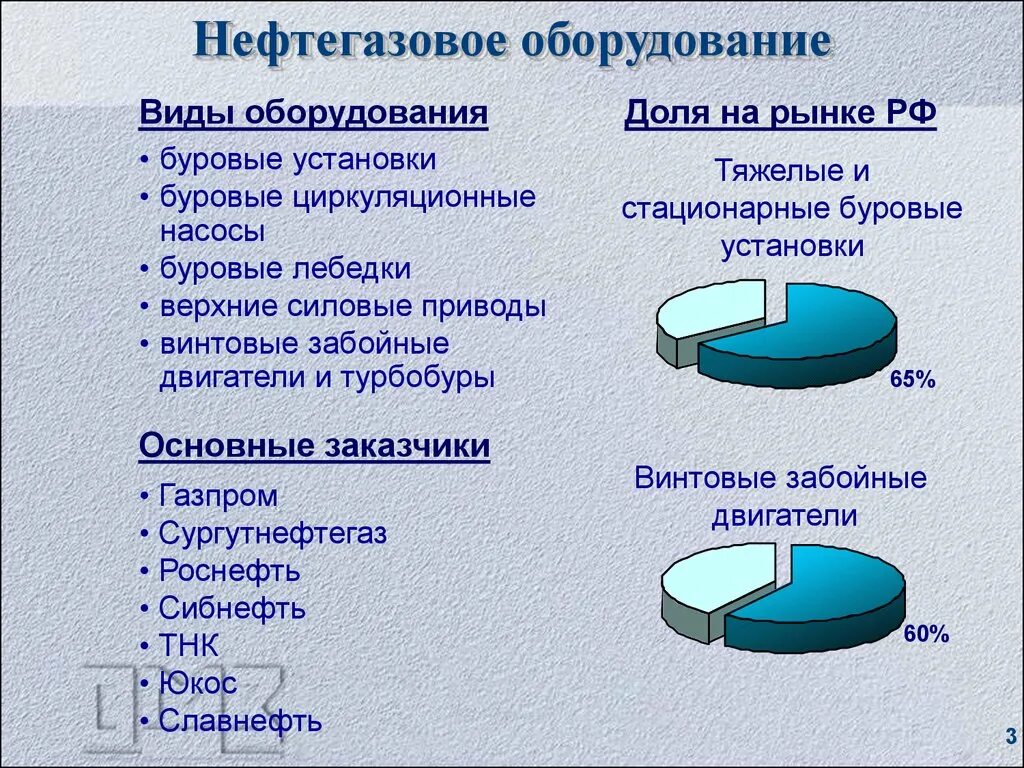 Нефтегазовое оборудование

Виды оборудования

• буровые установки
• буровые циркуляционные насосы
• буровые лебедки
• верхние силовые приводы
• винтовые забойные двигатели и турбобуры

Основные заказчики

• Газпром
• Сургутнефтегаз
• Роснефть
• Сибнефть
• ТНК
• Юкос
• Славнефть

Доля на рынке РФ

Тяжелые и стационарные буровые установки

65%

Винтовые забойные двигатели

60%

3